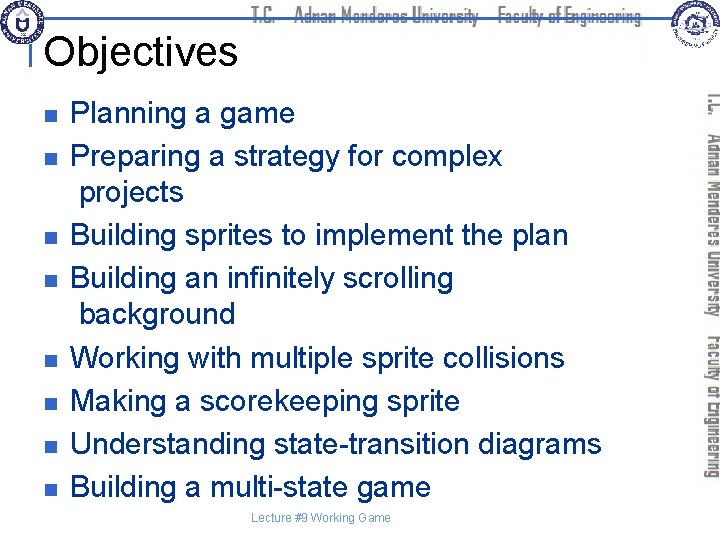 T.C. Adnan Menderes University Faculty of Engineering

Objectives

- Planning a game
- Preparing a strategy for complex projects
- Building sprites to implement the plan
- Building an infinitely scrolling background
- Working with multiple sprite collisions
- Making a scorekeeping sprite
- Understanding state-transition diagrams
- Building a multi-state game

T.C. Adnan Menderes University Faculty of Engineering

Lecture #9 Working Game